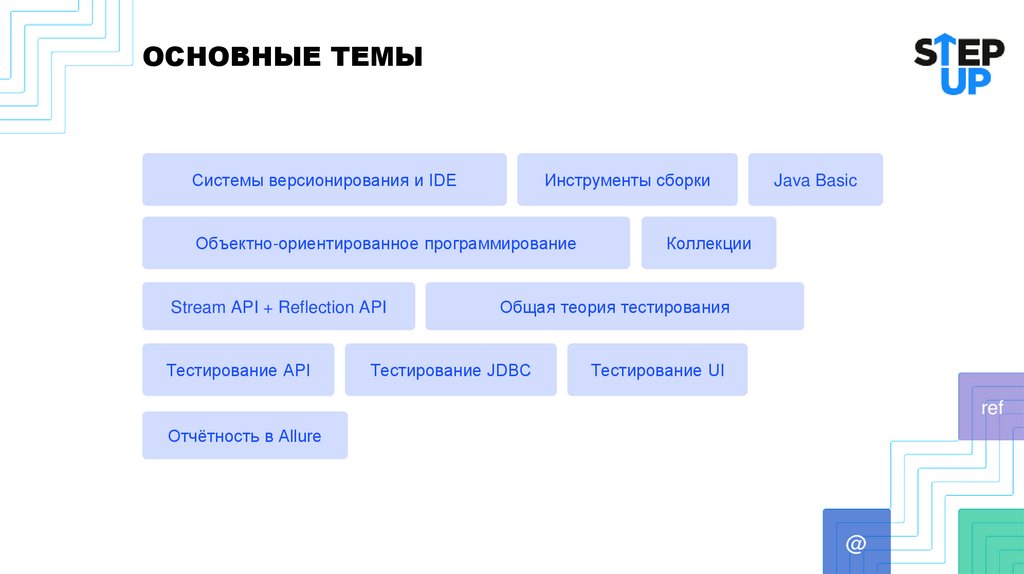 ОСНОВНЫЕ ТЕМЫ

STEP UP

Системы версионирования и IDE

Инструменты сборки

Java Basic

Объектно-ориентированное программирование

Коллекции

Stream API + Reflection API

Общая теория тестирования

Тестирование API

Тестирование JDBC

Тестирование UI

Отчётность в Allure

ref

@